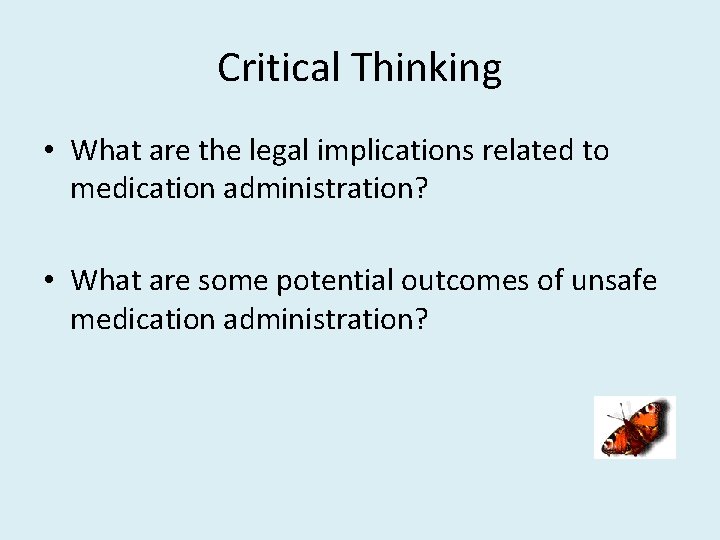 Critical Thinking

• What are the legal implications related to medication administration?

• What are some potential outcomes of unsafe medication administration?